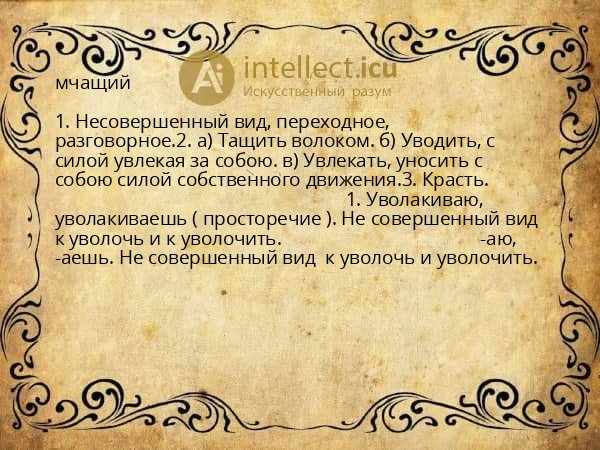 Ai intellect.icu
Искусственный разум

мчащий

1. Несовершенный вид, переходное, разговорное.2. а) Тащить волоком. б) Уводить, с силой увлекая за собою. в) Увлекать, уносить с собою силой собственного движения.3. Красть. 1. Уволакиваю, уволакиваешь ( просторечие ). Не совершенный вид к уволочь и к уволочить. -аю, -аешь. Не совершенный вид к уволочь и уволочить.